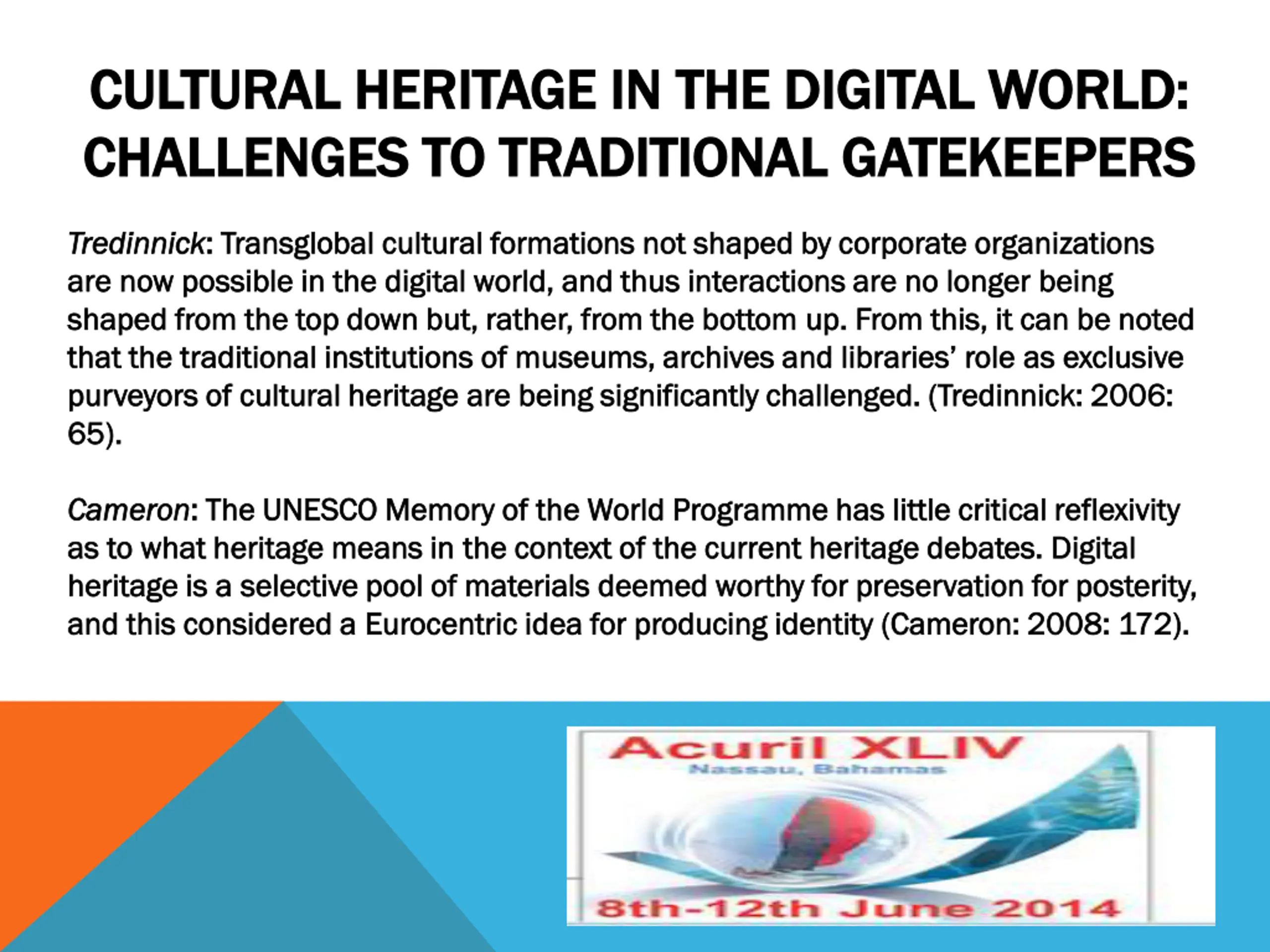 CULTURAL HERITAGE IN THE DIGITAL WORLD: CHALLENGES TO TRADITIONAL GATEKEEPERS

Tredinnick: Transglobal cultural formations not shaped by corporate organizations are now possible in the digital world, and thus interactions are no longer being shaped from the top down but, rather, from the bottom up. From this, it can be noted that the traditional institutions of museums, archives and libraries' role as exclusive purveyors of cultural heritage are being significantly challenged. (Tredinnick: 2006: 65).

Cameron: The UNESCO Memory of the World Programme has little critical reflexivity as to what heritage means in the context of the current heritage debates. Digital heritage is a selective pool of materials deemed worthy for preservation for posterity, and this considered a Eurocentric idea for producing identity (Cameron: 2008: 172).

Acuril XLIV
Nassau, Bahamas
8th-12th June 2014